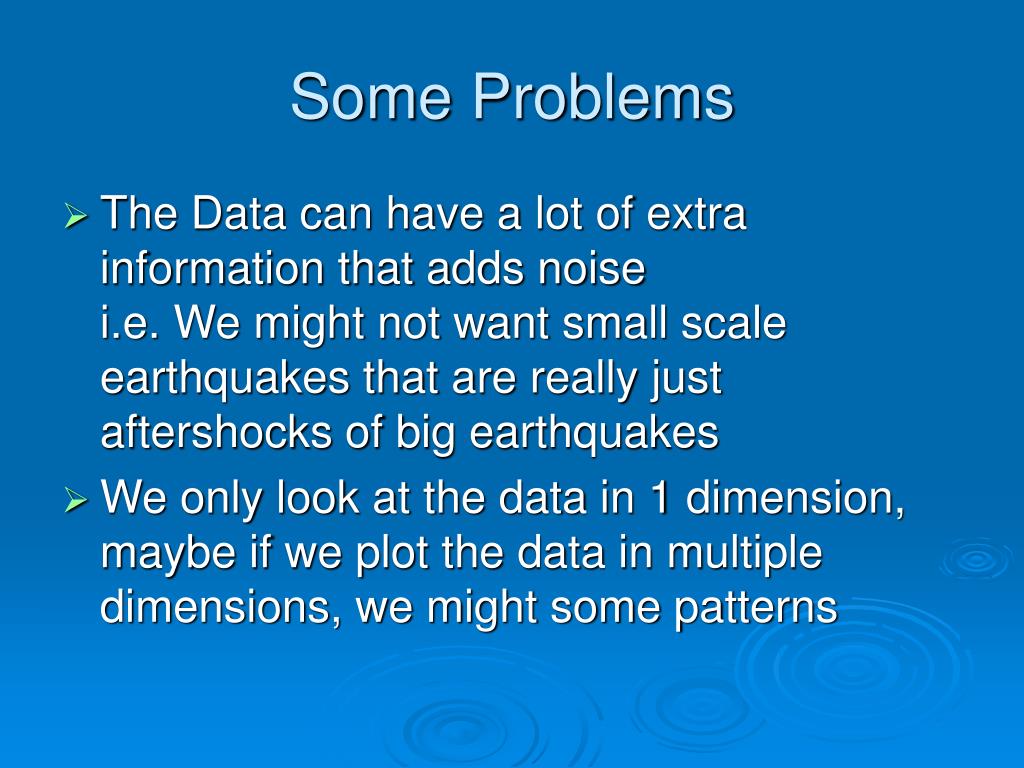 Some Problems

➢ The Data can have a lot of extra information that adds noise
i.e. We might not want small scale earthquakes that are really just aftershocks of big earthquakes

➢ We only look at the data in 1 dimension, maybe if we plot the data in multiple dimensions, we might some patterns